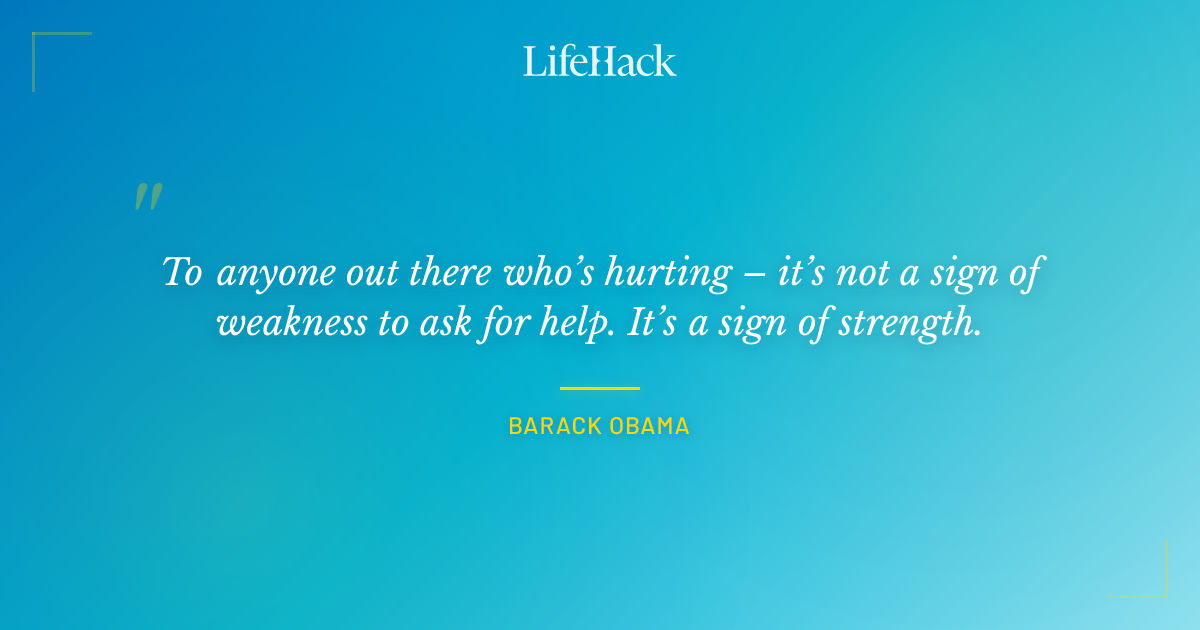 LifeHack

"

To anyone out there who's hurting – it's not a sign of weakness to ask for help. It's a sign of strength.

BARACK OBAMA